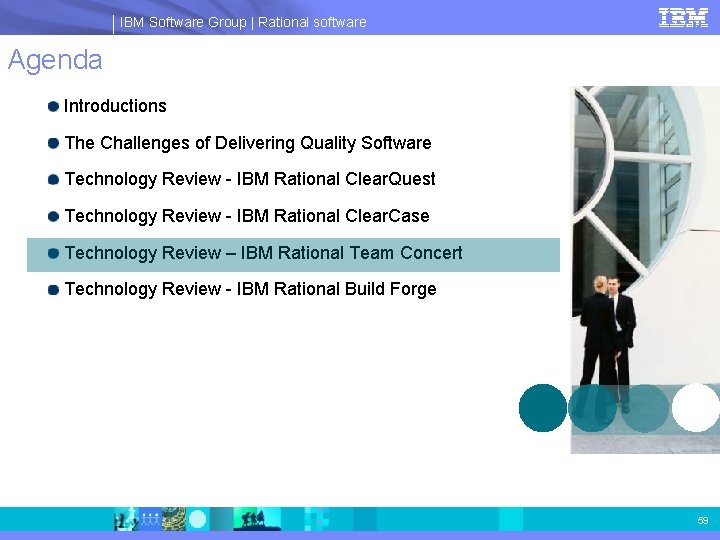 IBM Software Group | Rational software

IBM

Agenda

Introductions

The Challenges of Delivering Quality Software

Technology Review - IBM Rational ClearQuest

Technology Review - IBM Rational ClearCase

Technology Review – IBM Rational Team Concert

Technology Review - IBM Rational Build Forge

53